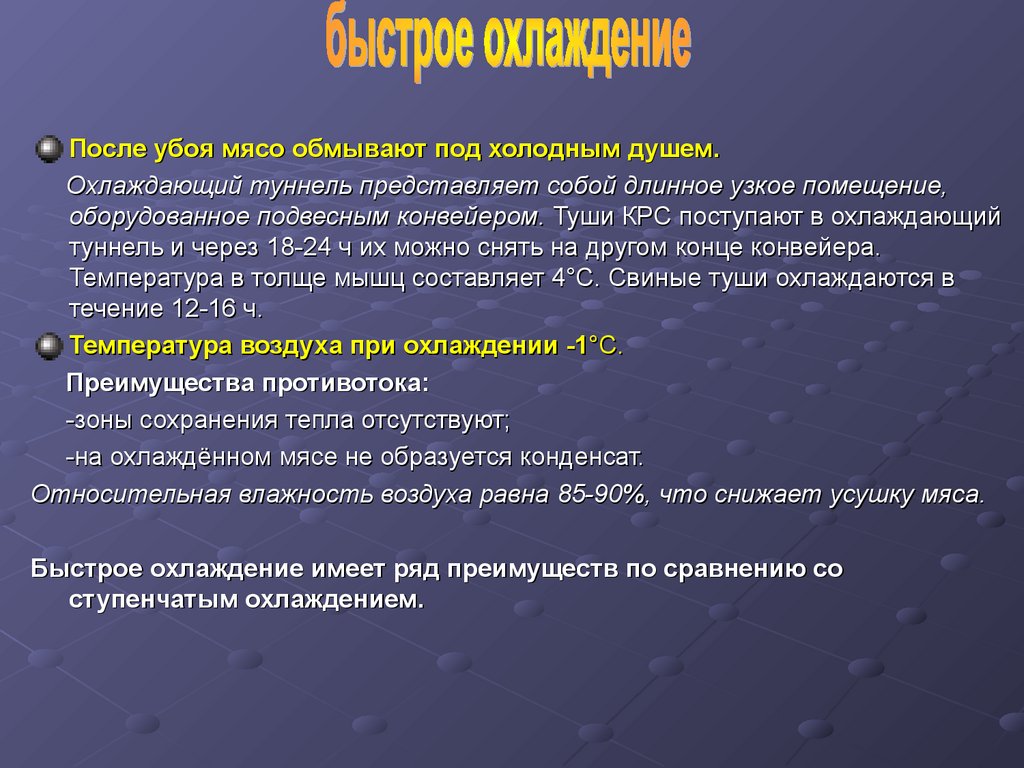 быстрое охлаждение

После убоя мясо обмывают под холодным душем.

Охлаждающий туннель представляет собой длинное узкое помещение, оборудованное подвесным конвейером. Туши КРС поступают в охлаждающий туннель и через 18-24 ч их можно снять на другом конце конвейера. Температура в толще мышц составляет 4°С. Свиные туши охлаждаются в течение 12-16 ч.

Температура воздуха при охлаждении -1°С.

Преимущества противотока:

-зоны сохранения тепла отсутствуют;

-на охлаждённом мясе не образуется конденсат.

Относительная влажность воздуха равна 85-90%, что снижает усушку мяса.

Быстрое охлаждение имеет ряд преимуществ по сравнению со ступенчатым охлаждением.